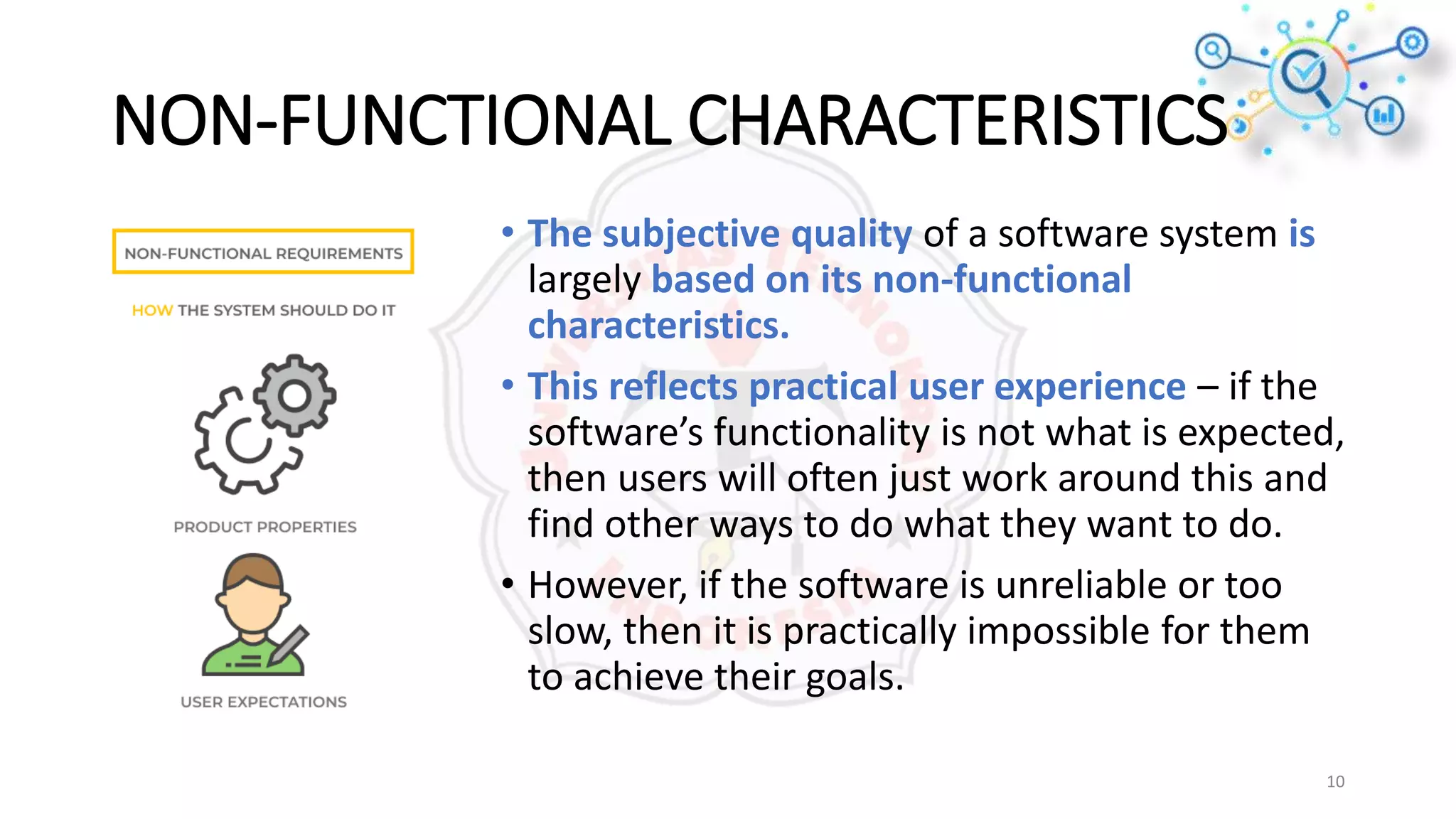 NON-FUNCTIONAL CHARACTERISTICS

NON-FUNCTIONAL REQUIREMENTS

HOW THE SYSTEM SHOULD DO IT

PRODUCT PROPERTIES

USER EXPECTATIONS

• The subjective quality of a software system is largely based on its non-functional characteristics.

• This reflects practical user experience – if the software's functionality is not what is expected, then users will often just work around this and find other ways to do what they want to do.

• However, if the software is unreliable or too slow, then it is practically impossible for them to achieve their goals.

10